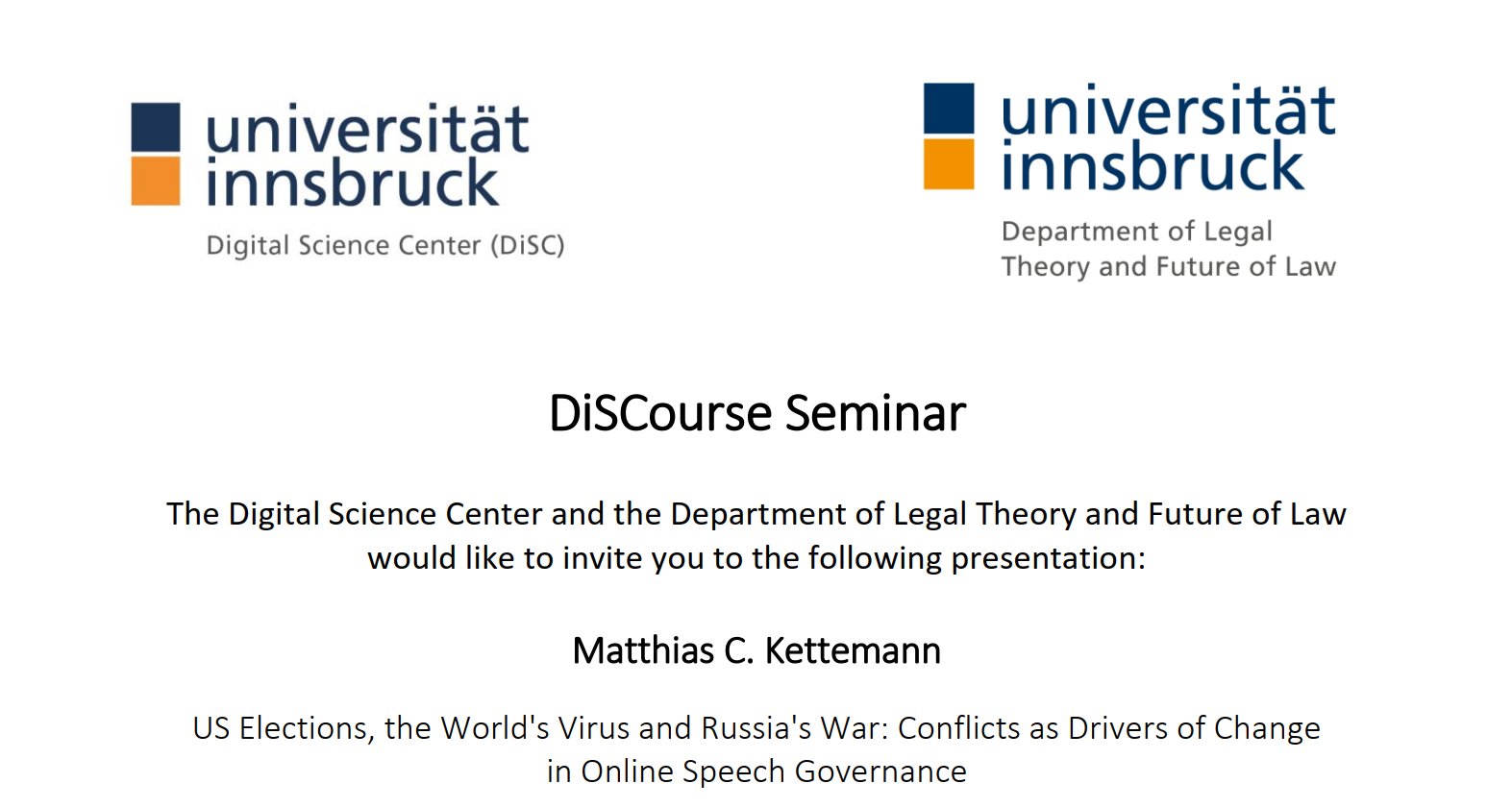 universität innsbruck
Digital Science Center (DiSC)

universität innsbruck
Department of Legal Theory and Future of Law

DiSCourse Seminar

The Digital Science Center and the Department of Legal Theory and Future of Law would like to invite you to the following presentation:

Matthias C. Kettemann

US Elections, the World's Virus and Russia's War: Conflicts as Drivers of Change in Online Speech Governance